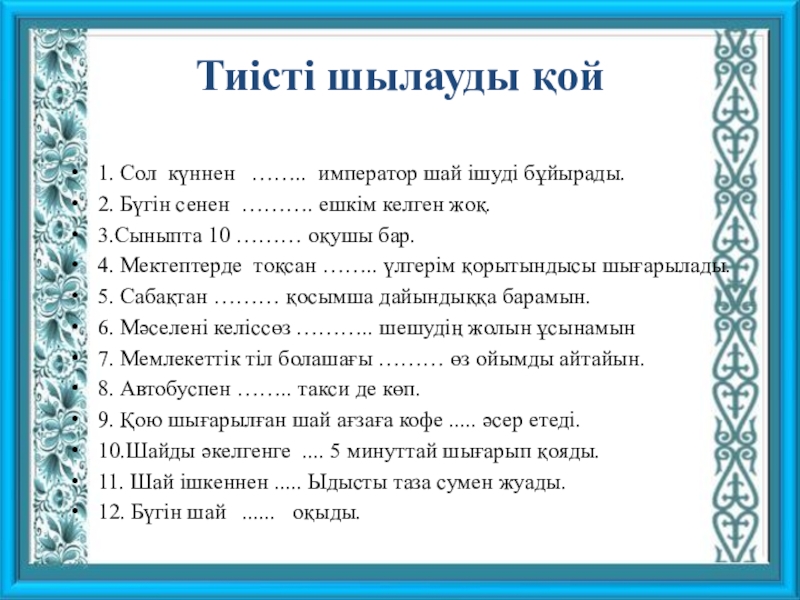 Тиісті шылауды қой

- 1. Сол күннен …….. император шай ішуді бұйырады.
- 2. Бүгін сенен ………. ешкім келген жоқ.
- 3.Сыныпта 10 ……… оқушы бар.
- 4. Мектептерде тоқсан …….. үлгерім қорытындысы шығарылады.
- 5. Сабақтан ……… қосымша дайындыққа барамын.
- 6. Мәселені келіссөз ……….. шешудің жолын ұсынамын
- 7. Мемлекеттік тіл болашағы ……… өз ойымды айтайын.
- 8. Автобуспен …….. такси де көп.
- 9. Қою шығарылған шай ағзаға кофе ..... әсер етеді.
- 10.Шайды әкелгенге .... 5 минуттай шығарып қояды.
- 11. Шай ішкеннен ..... Ыдысты таза сумен жуады.
- 12. Бүгін шай ...... оқыды.